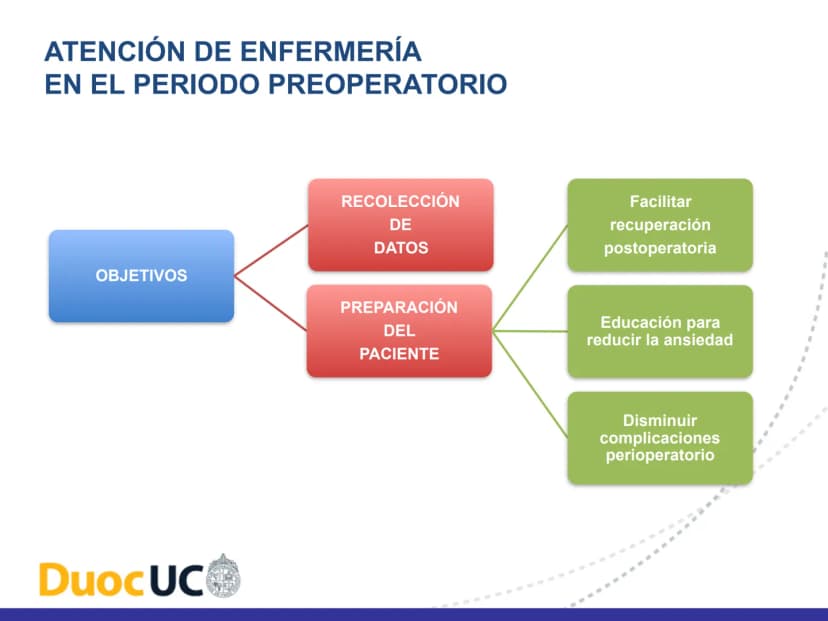 ATENCIÓN DE ENFERMERÍA
EN EL PERIODO PREOPERATORIO

OBJETIVOS

RECOLECCIÓN DE DATOS

PREPARACIÓN DEL PACIENTE

Facilitar recuperación postoperatoria

Educación para reducir la ansiedad

Disminuir complicaciones perioperatorio

DuocUC